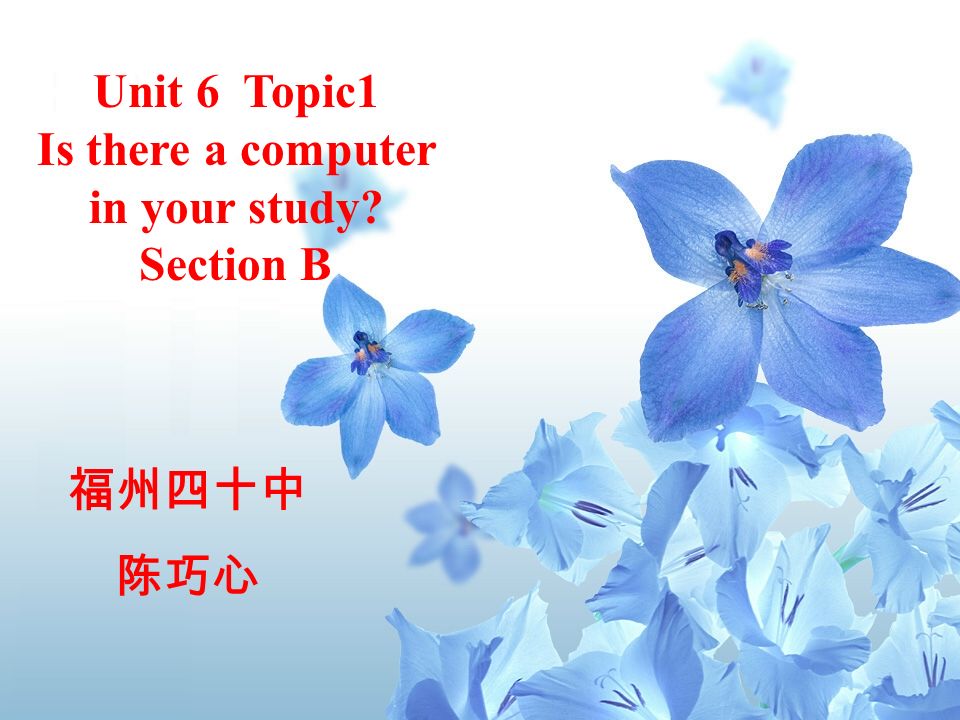 Unit 6 Topic1
Is there a computer in your study?
Section B

福州四十中
陈巧心